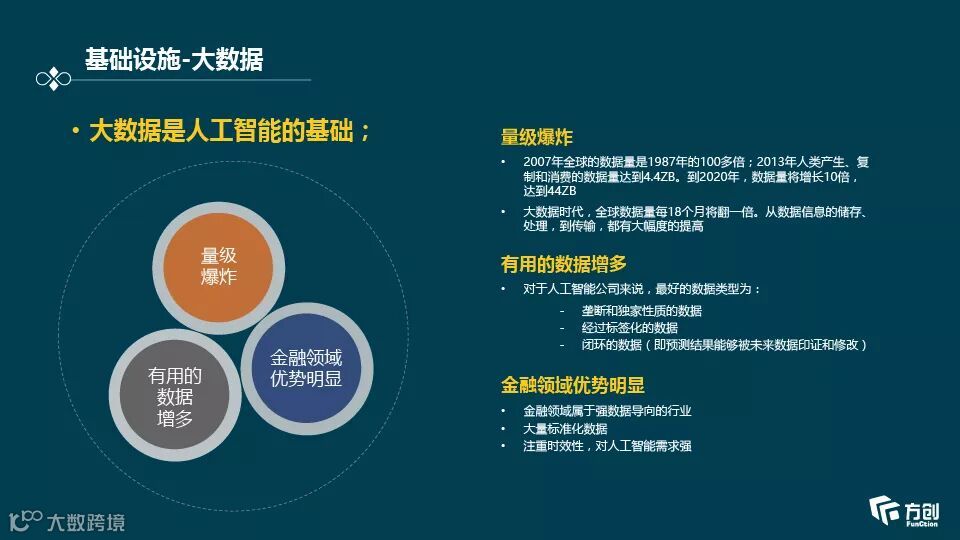 基础设施-大数据

• 大数据是人工智能的基础；

量级爆炸

有用的数据增多

金融领域优势明显

量级爆炸

• 2007年全球的数据量是1987年的100多倍；2013年人类产生、复制和消费的数据量达到4.4ZB。到2020年，数据量将增长10倍，达到44ZB

• 大数据时代，全球数据量每18个月将翻一倍。从数据信息的储存、处理，到传输，都有大幅度的提高

有用的数据增多

• 对于人工智能公司来说，最好的数据类型为：

- 垄断和独家性质的数据

- 经过标签化的数据

- 闭环的数据（即预测结果能够被未来数据印证和修改）

金融领域优势明显

• 金融领域属于强数据导向的行业

• 大量标准化数据

• 注重时效性，对人工智能需求强

大数跨境

方创 FunCtion